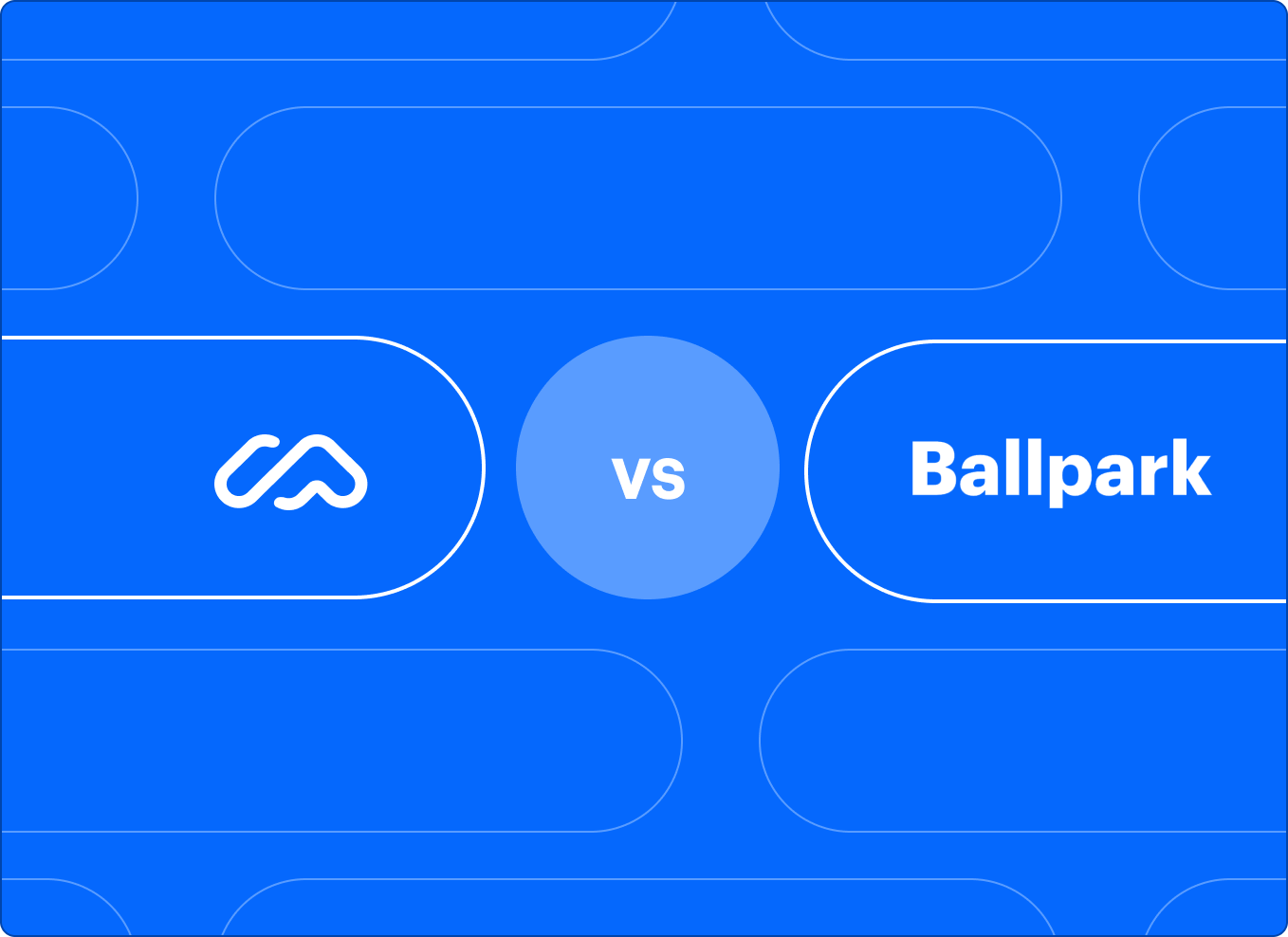 vs

Ballpark